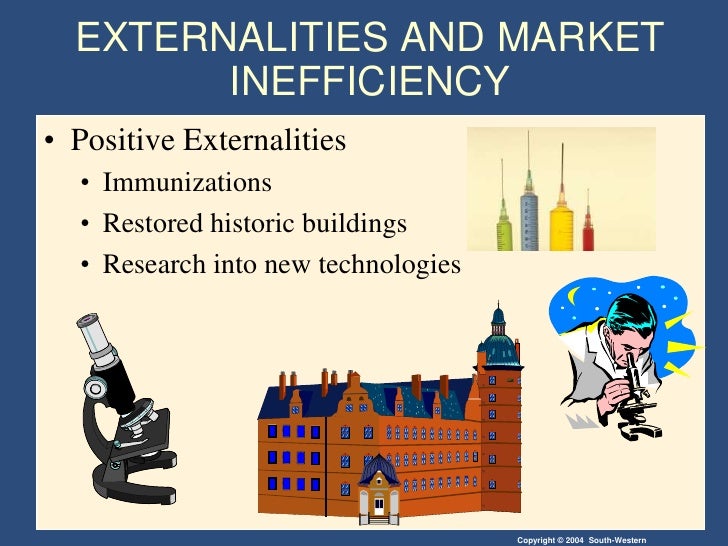 EXTERNALITIES AND MARKET INEFFICIENCY

• Positive Externalities
• Immunizations
• Restored historic buildings
• Research into new technologies

Copyright © 2004 South-Western